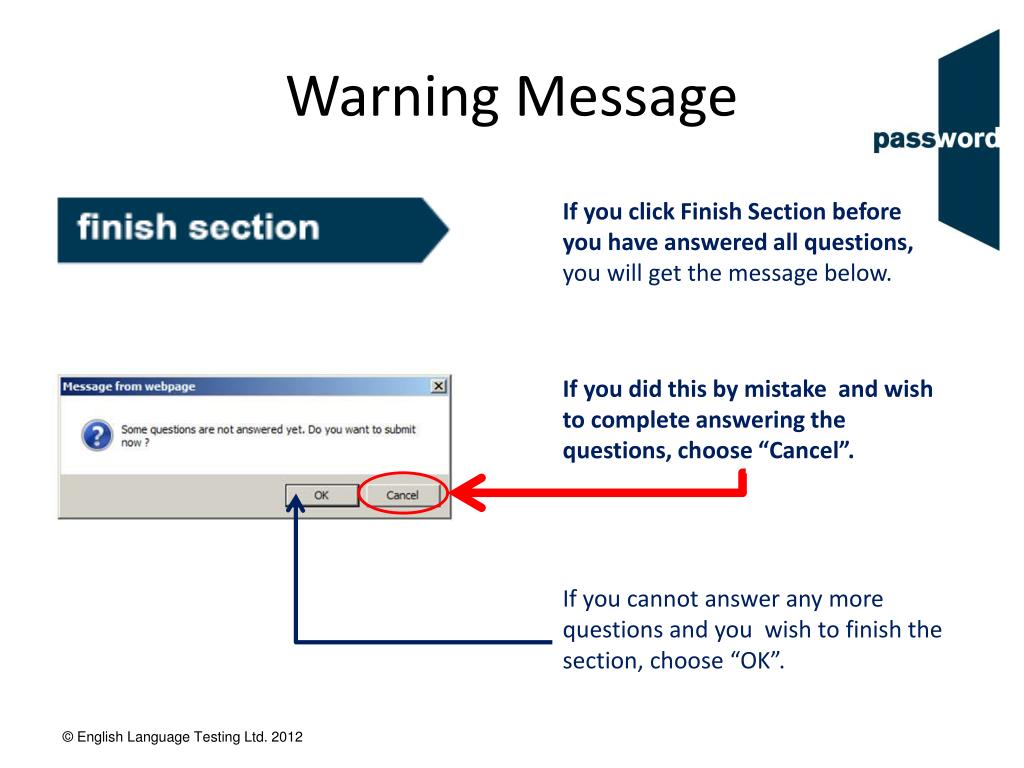 Warning Message

password

finish section

If you click Finish Section before you have answered all questions, you will get the message below.

Message from webpage

Some questions are not answered yet. Do you want to submit now ?

OK

Cancel

If you did this by mistake and wish to complete answering the questions, choose “Cancel”.

If you cannot answer any more questions and you wish to finish the section, choose “OK”.

© English Language Testing Ltd. 2012